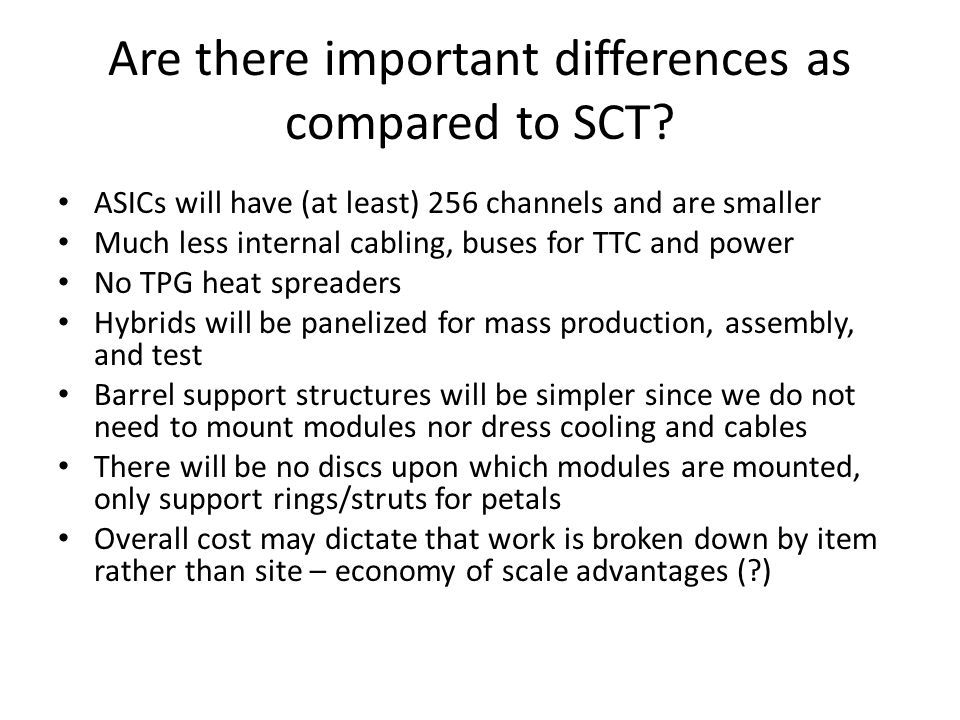 Are there important differences as compared to SCT?

• ASICs will have (at least) 256 channels and are smaller
• Much less internal cabling, buses for TTC and power
• No TPG heat spreaders
• Hybrids will be panelized for mass production, assembly, and test
• Barrel support structures will be simpler since we do not need to mount modules nor dress cooling and cables
• There will be no discs upon which modules are mounted, only support rings/struts for petals
• Overall cost may dictate that work is broken down by item rather than site – economy of scale advantages (?)